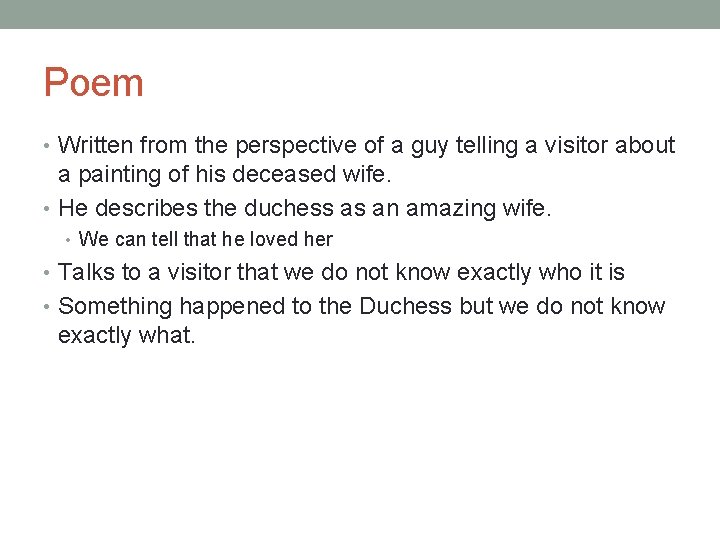 Poem

• Written from the perspective of a guy telling a visitor about a painting of his deceased wife.
• He describes the duchess as an amazing wife.
  • We can tell that he loved her
• Talks to a visitor that we do not know exactly who it is
• Something happened to the Duchess but we do not know exactly what.